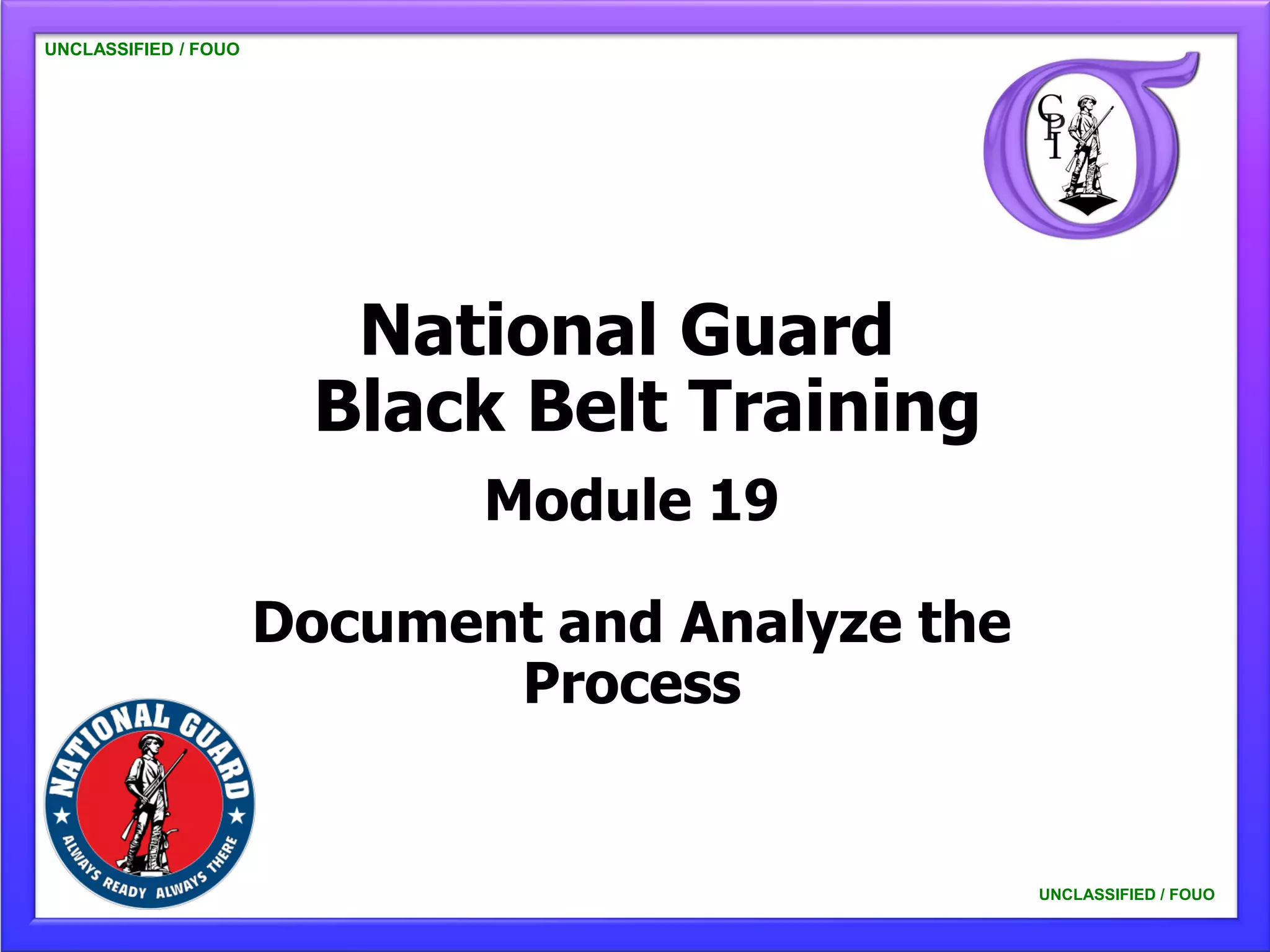 UNCLASSIFIED / FOUO

CPI

National Guard Black Belt Training

Module 19

Document and Analyze the Process

NATIONAL GUARD

ALWAYS READY ALWAYS THERE

UNCLASSIFIED / FOUO